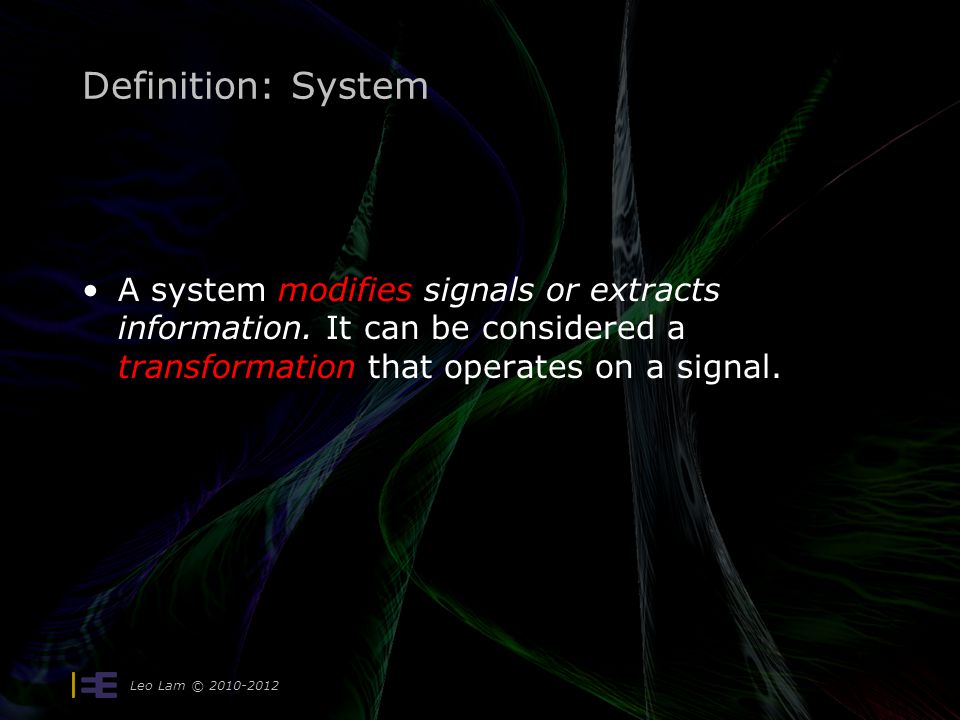 Definition: System

• A system modifies signals or extracts information. It can be considered a transformation that operates on a signal.

Leo Lam © 2010-2012